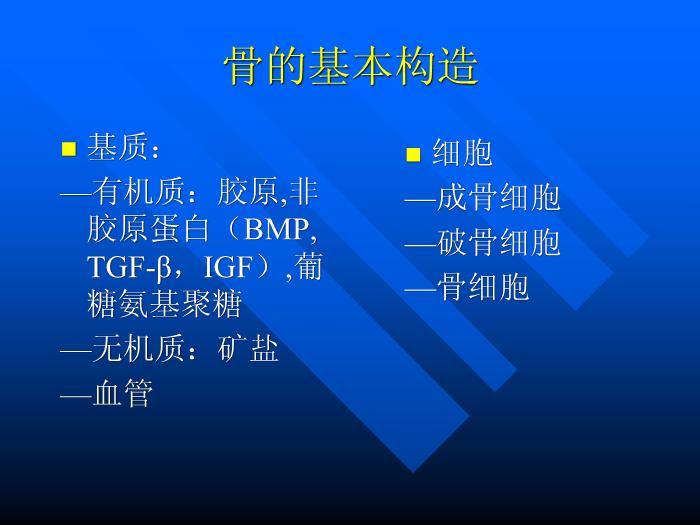 骨的基本构造

■ 基质：
—有机质：胶原,非胶原蛋白（BMP, TGF-β，IGF）,葡糖氨基聚糖
—无机质：矿盐
—血管

■ 细胞
—成骨细胞
—破骨细胞
—骨细胞